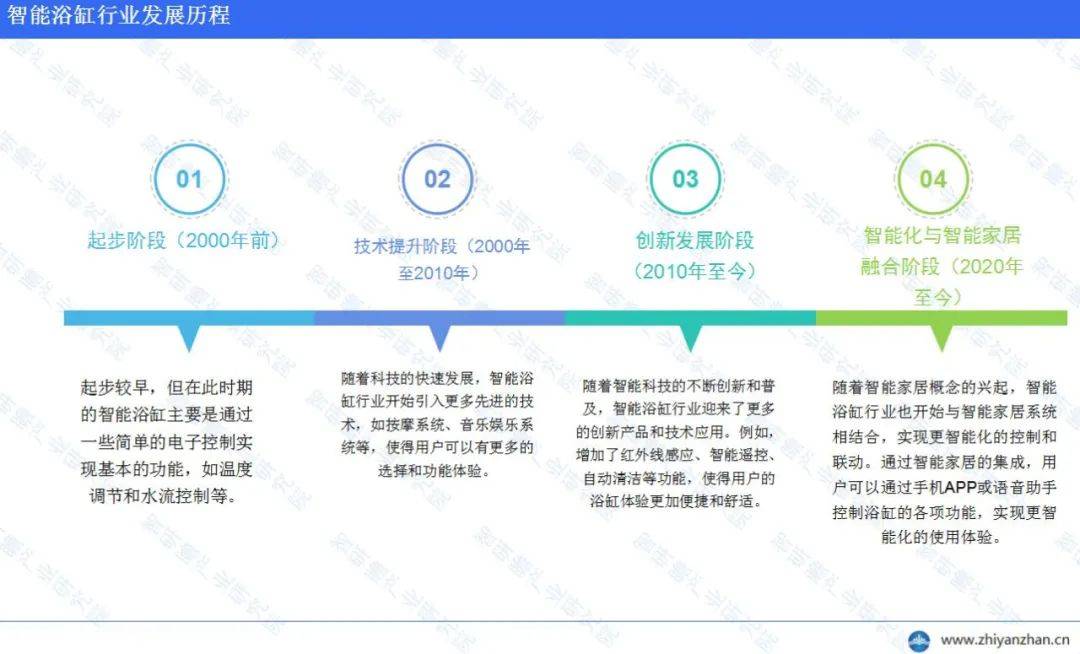 智能浴缸行业发展历程

01
起步阶段（2000年前）

起步较早，但在此时期的智能浴缸主要是通过一些简单的电子控制实现基本的功能，如温度调节和水流控制等。

02
技术提升阶段（2000年至2010年）

随着科技的快速发展，智能浴缸行业开始引入更多先进的技术，如按摩系统、音乐娱乐系统等，使得用户可以有更多的选择和功能体验。

03
创新发展阶段（2010年至今）

随着智能科技的不断创新和普及，智能浴缸行业迎来了更多的创新产品和技术应用。例如，增加了红外线感应、智能遥控、自动清洁等功能，使得用户的浴缸体验更加便捷和舒适。

04
智能化与智能家居融合阶段（2020年至今）

随着智能家居概念的兴起，智能浴缸行业也开始与智能家居系统相结合，实现更智能化的控制和联动。通过智能家居的集成，用户可以通过手机APP或语音助手控制浴缸的各项功能，实现更智能化的使用体验。

www.zhiyanzhan.cn